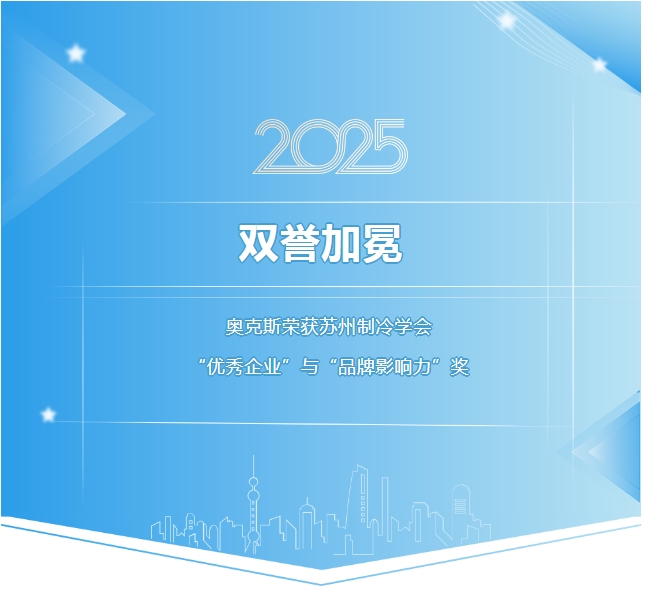 2025

双誉加冕

奥克斯荣获苏州制冷学会
“优秀企业”与“品牌影响力”奖